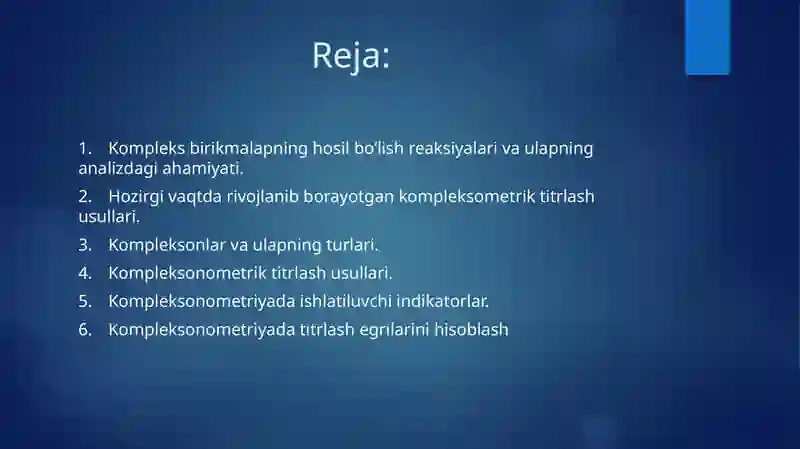 Reja:

1. Kompleks birikmalapning hosil bo'lish reaksiyalari va ulapning analizdagi ahamiyati.

2. Hozirgi vaqtda rivojlanib borayotgan kompleksometrik titrlash usullari.

3. Kompleksonlar va ulapning turlari.

4. Kompleksonometrik titrlash usullari.

5. Kompleksonometriyada ishlatiluvchi indikatorlar.

6. Kompleksonometriyada titrlash egrilarini hisoblash